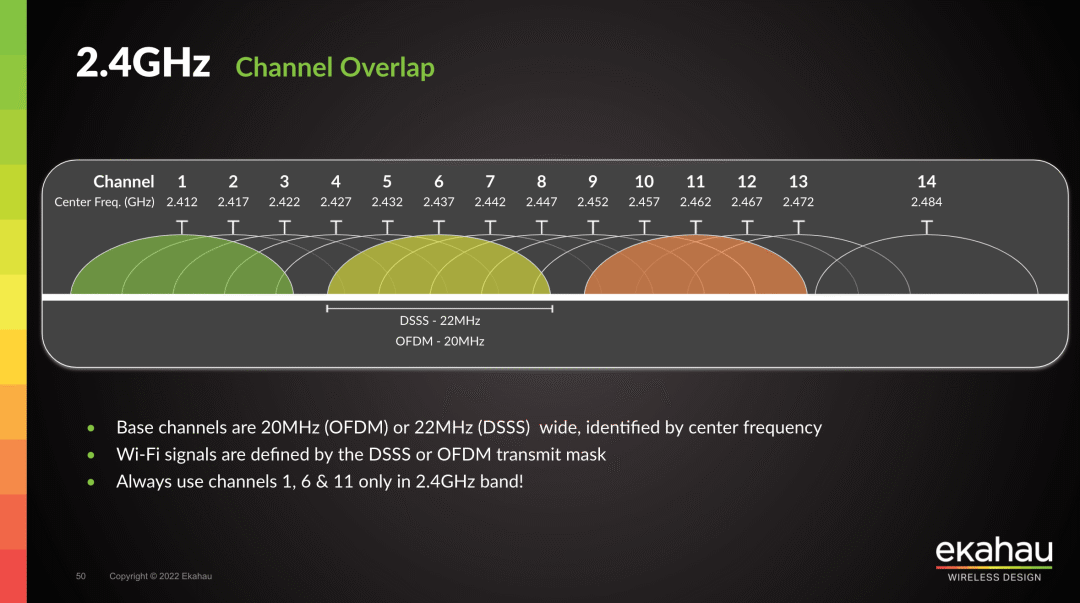 2.4GHz Channel Overlap

| Channel | 1 | 2 | 3 | 4 | 5 | 6 | 7 | 8 | 9 | 10 | 11 | 12 | 13 | 14 |
|---|---|---|---|---|---|---|---|---|---|---|---|---|---|---|
| Center Freq. (GHz) | 2.412 | 2.417 | 2.422 | 2.427 | 2.432 | 2.437 | 2.442 | 2.447 | 2.452 | 2.457 | 2.462 | 2.467 | 2.472 | 2.484 |

DSSS - 22MHz
OFDM - 20MHz

• Base channels are 20MHz (OFDM) or 22MHz (DSSS) wide, identified by center frequency
• Wi-Fi signals are defined by the DSSS or OFDM transmit mask
• Always use channels 1, 6 & 11 only in 2.4GHz band!

50 Copyright © 2022 Ekahau

ekahau
WIRELESS DESIGN